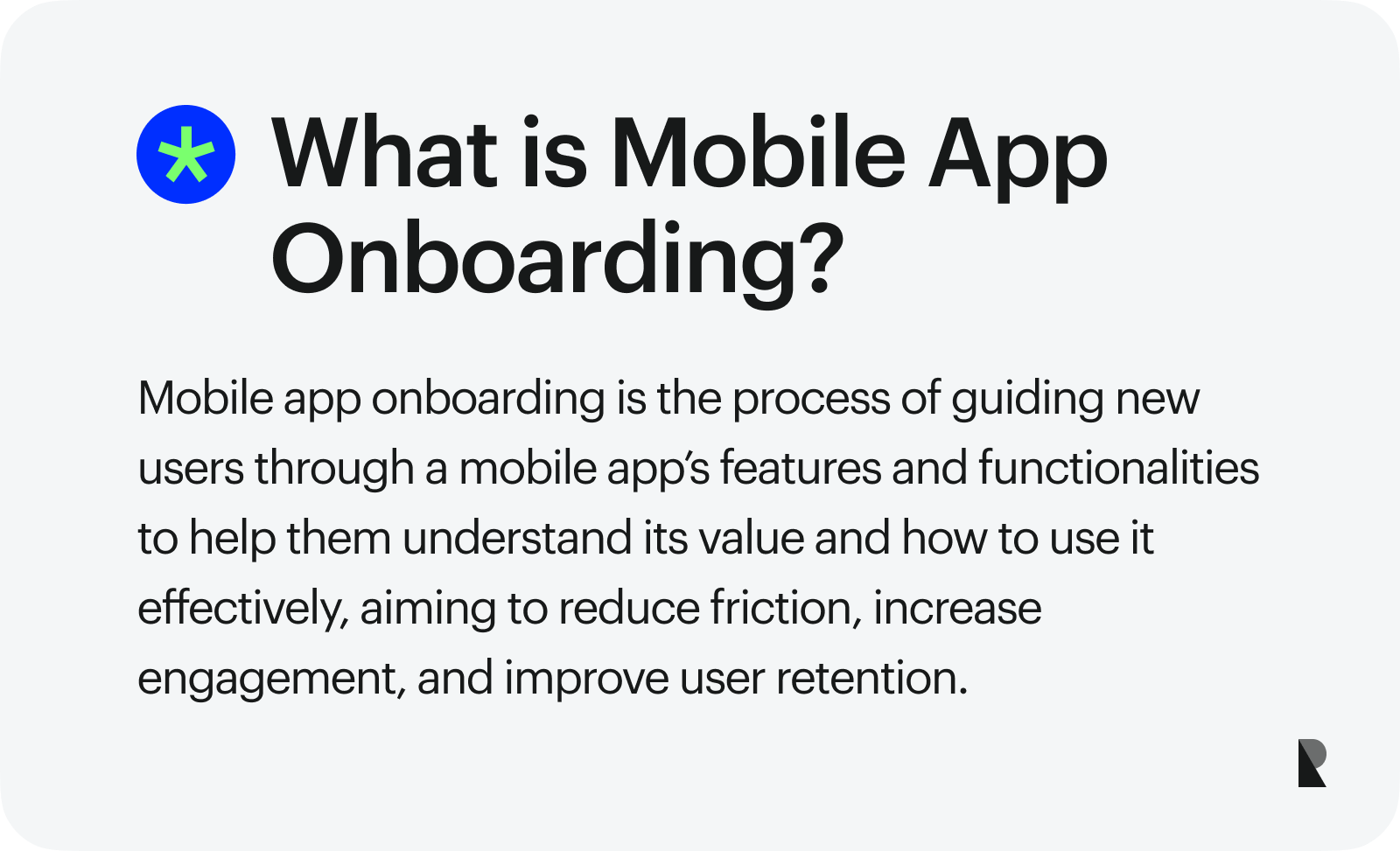 What is Mobile App Onboarding?

Mobile app onboarding is the process of guiding new users through a mobile app's features and functionalities to help them understand its value and how to use it effectively, aiming to reduce friction, increase engagement, and improve user retention.